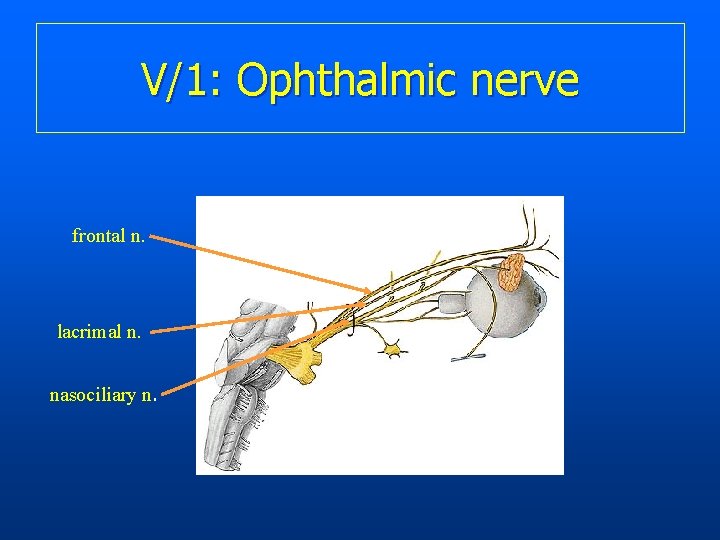 V/1: Ophthalmic nerve

frontal n.

lacrimal n.

nasociliary n.